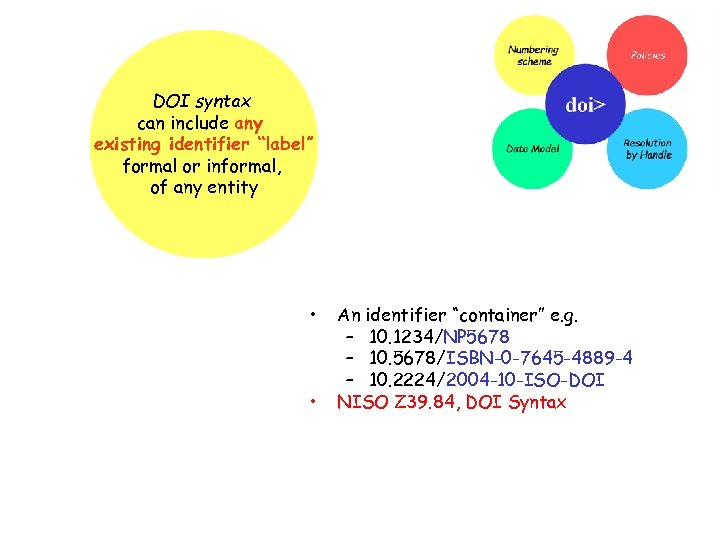 DOI syntax can include any existing identifier "label" formal or informal, of any entity

Numbering scheme

Policies

doi>

Data Model

Resolution by Handle

• An identifier "container" e.g.
– 10.1234/NP5678
– 10.5678/ISBN-0-7645-4889-4
– 10.2224/2004-10-ISO-DOI
• NISO Z39.84, DOI Syntax